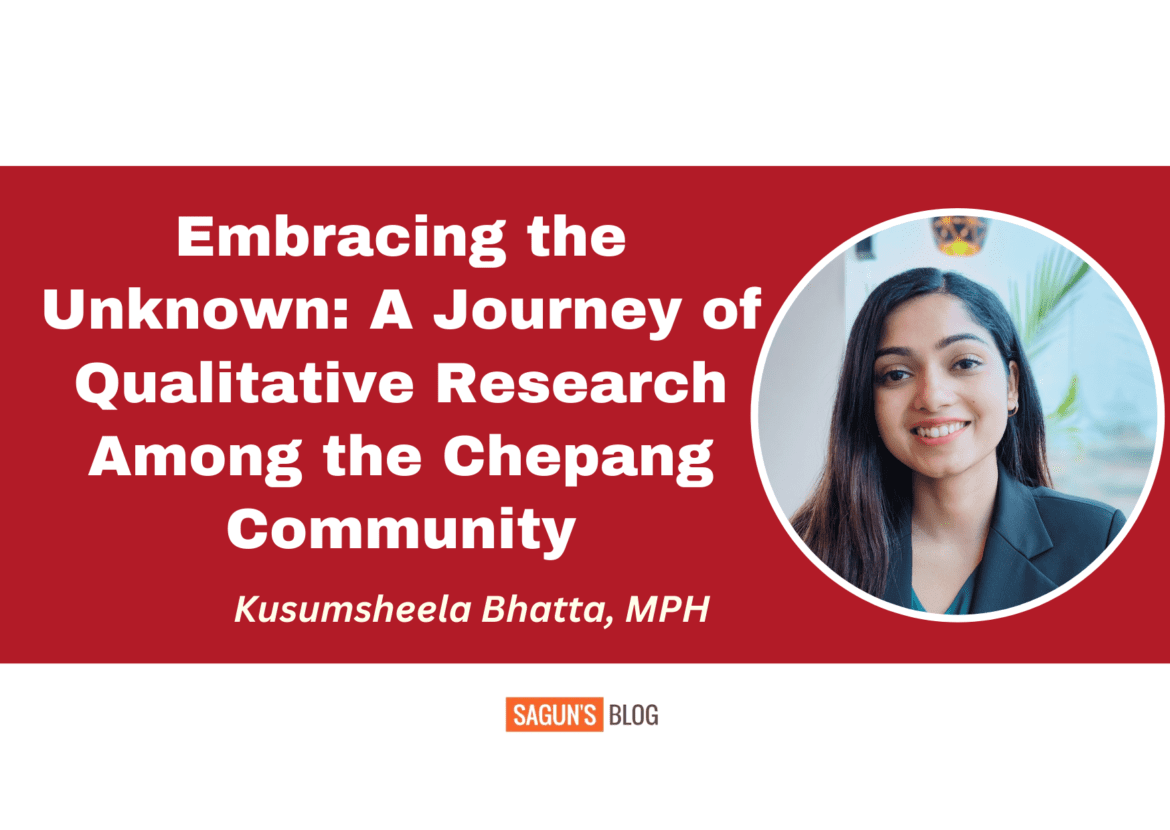 Embracing the Unknown: A Journey of Qualitative Research Among the Chepang Community

Kusumsheela Bhatta, MPH

SAGUN'S BLOG